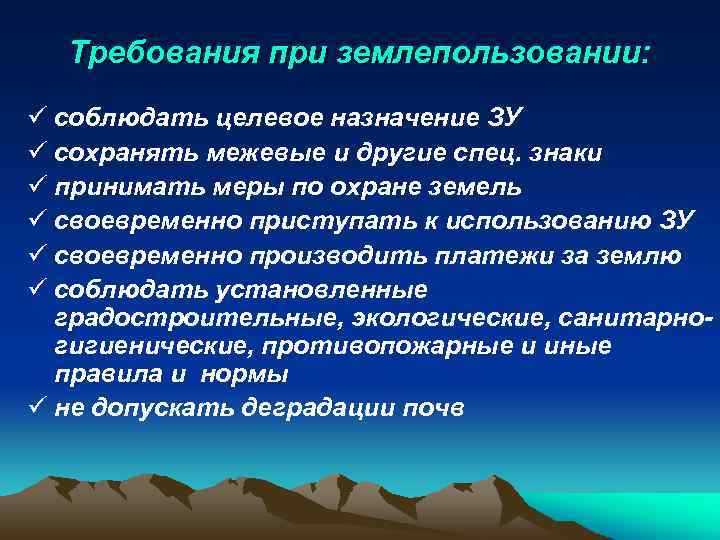 Требования при землепользовании:

✓ соблюдать целевое назначение ЗУ
✓ сохранять межевые и другие спец. знаки
✓ принимать меры по охране земель
✓ своевременно приступать к использованию ЗУ
✓ своевременно производить платежи за землю
✓ соблюдать установленные градостроительные, экологические, санитарно-гигиенические, противопожарные и иные правила и нормы
✓ не допускать деградации почв